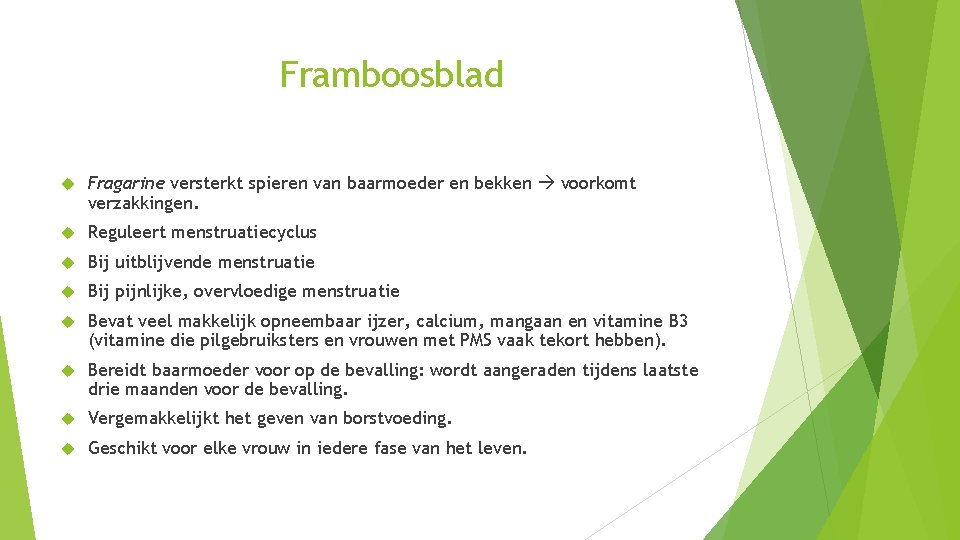 Framboosblad

Fragarine versterkt spieren van baarmoeder en bekken → voorkomt verzakkingen.

Reguleert menstruatiecyclus

Bij uitblijvende menstruatie

Bij pijnlijke, overvloedige menstruatie

Bevat veel makkelijk opneembaar ijzer, calcium, mangaan en vitamine B3 (vitamine die pilgebruiksters en vrouwen met PMS vaak tekort hebben).

Bereidt baarmoeder voor op de bevalling: wordt aangeraden tijdens laatste drie maanden voor de bevalling.

Vergemakkelijkt het geven van borstvoeding.

Geschikt voor elke vrouw in iedere fase van het leven.